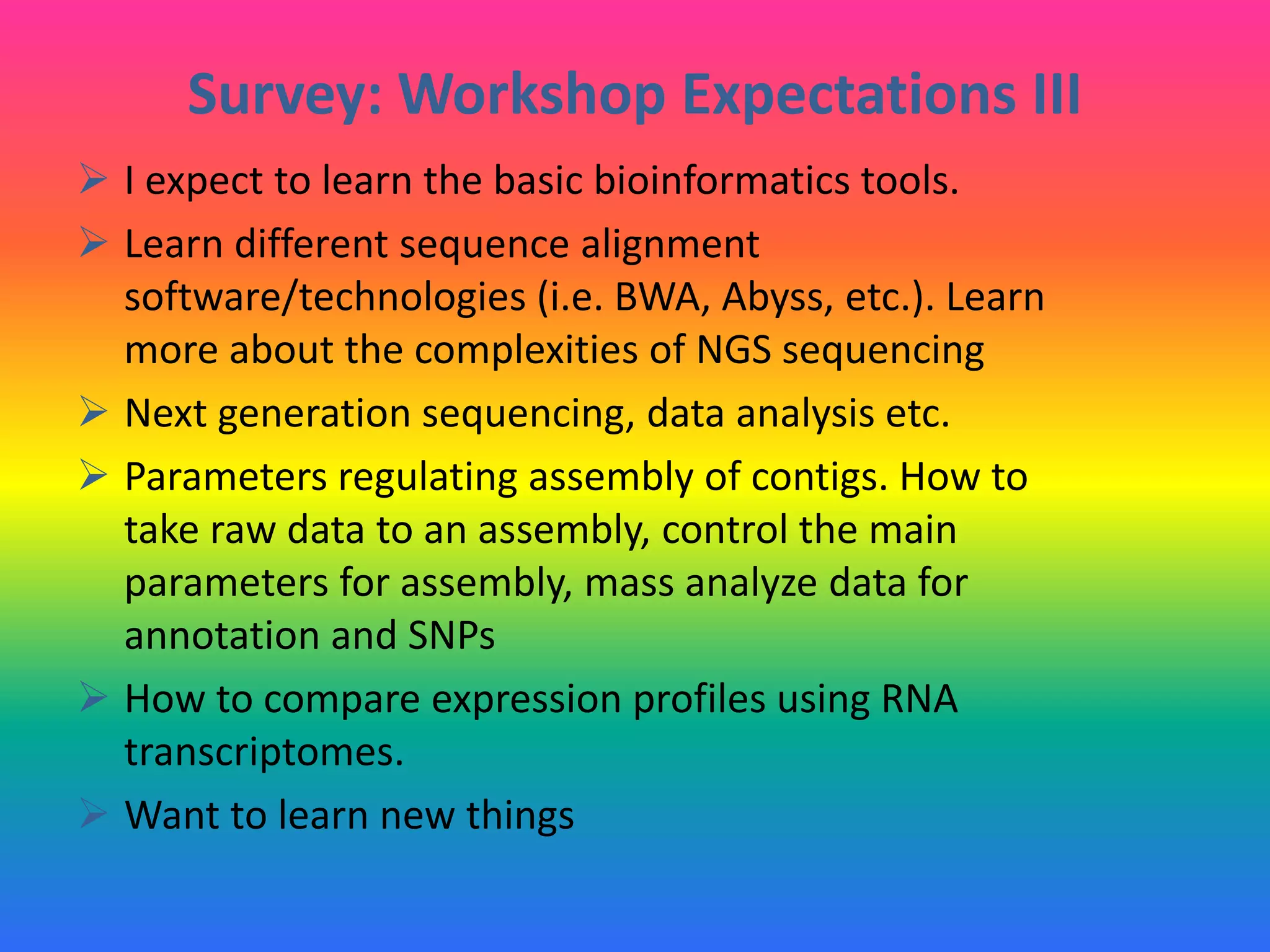 Survey: Workshop Expectations III

➢ I expect to learn the basic bioinformatics tools.

➢ Learn different sequence alignment software/technologies (i.e. BWA, Abyss, etc.). Learn more about the complexities of NGS sequencing

➢ Next generation sequencing, data analysis etc.

➢ Parameters regulating assembly of contigs. How to take raw data to an assembly, control the main parameters for assembly, mass analyze data for annotation and SNPs

➢ How to compare expression profiles using RNA transcriptomes.

➢ Want to learn new things